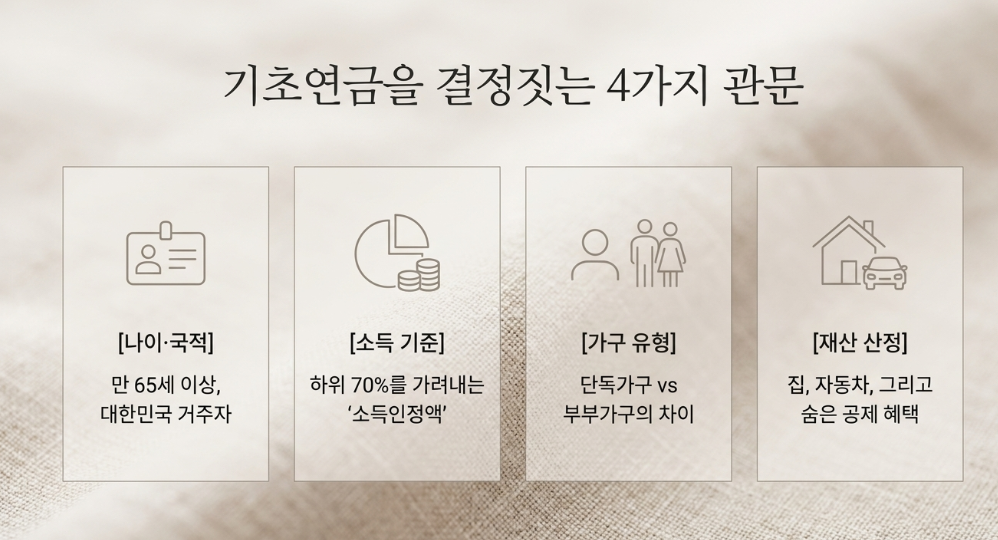 기초연금을 결정짓는 4가지 관문

[나이·국적]

만 65세 이상, 대한민국 거주자

[소득 기준]

하위 70%를 가려내는 '소득인정액'

[가구 유형]

단독가구 vs 부부가구의 차이

[재산 산정]

집, 자동차, 그리고 숨은 공제 혜택